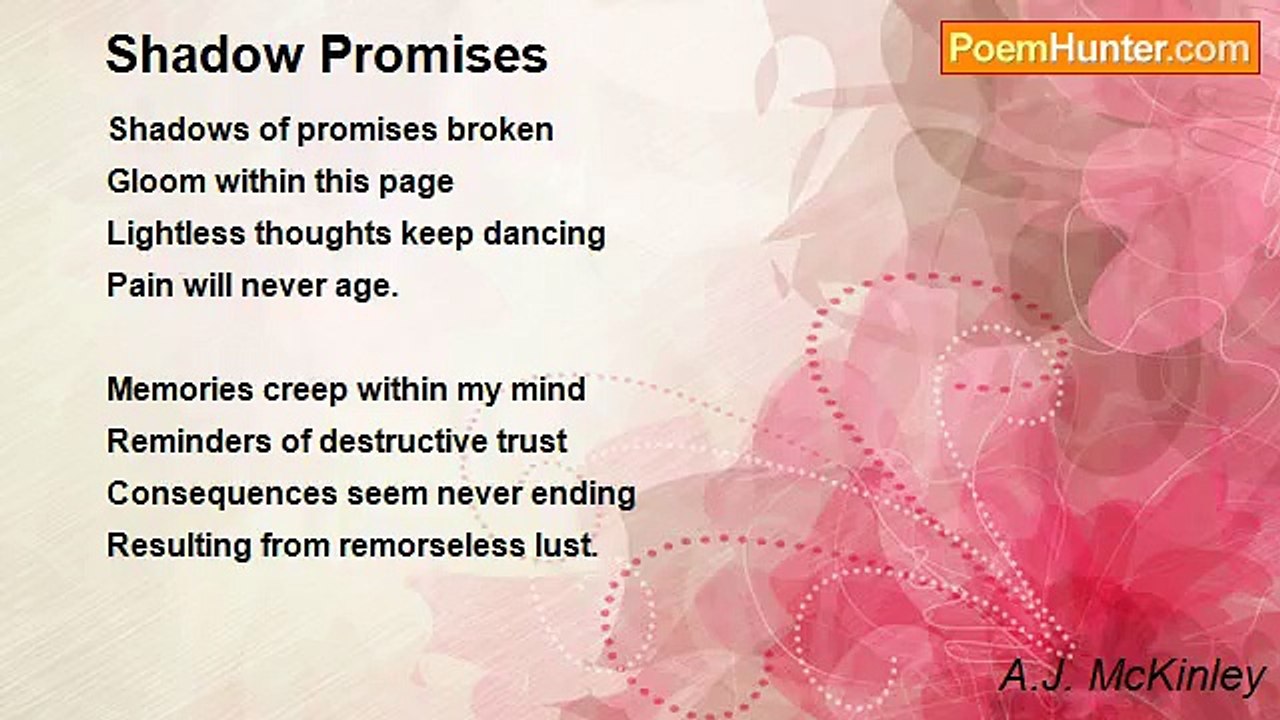 Shadow Promises

PoemHunter.com

Shadows of promises broken
Gloom within this page
Lightless thoughts keep dancing
Pain will never age.

Memories creep within my mind
Reminders of destructive trust
Consequences seem never ending
Resulting from remorseless lust.

A.J. McKinley